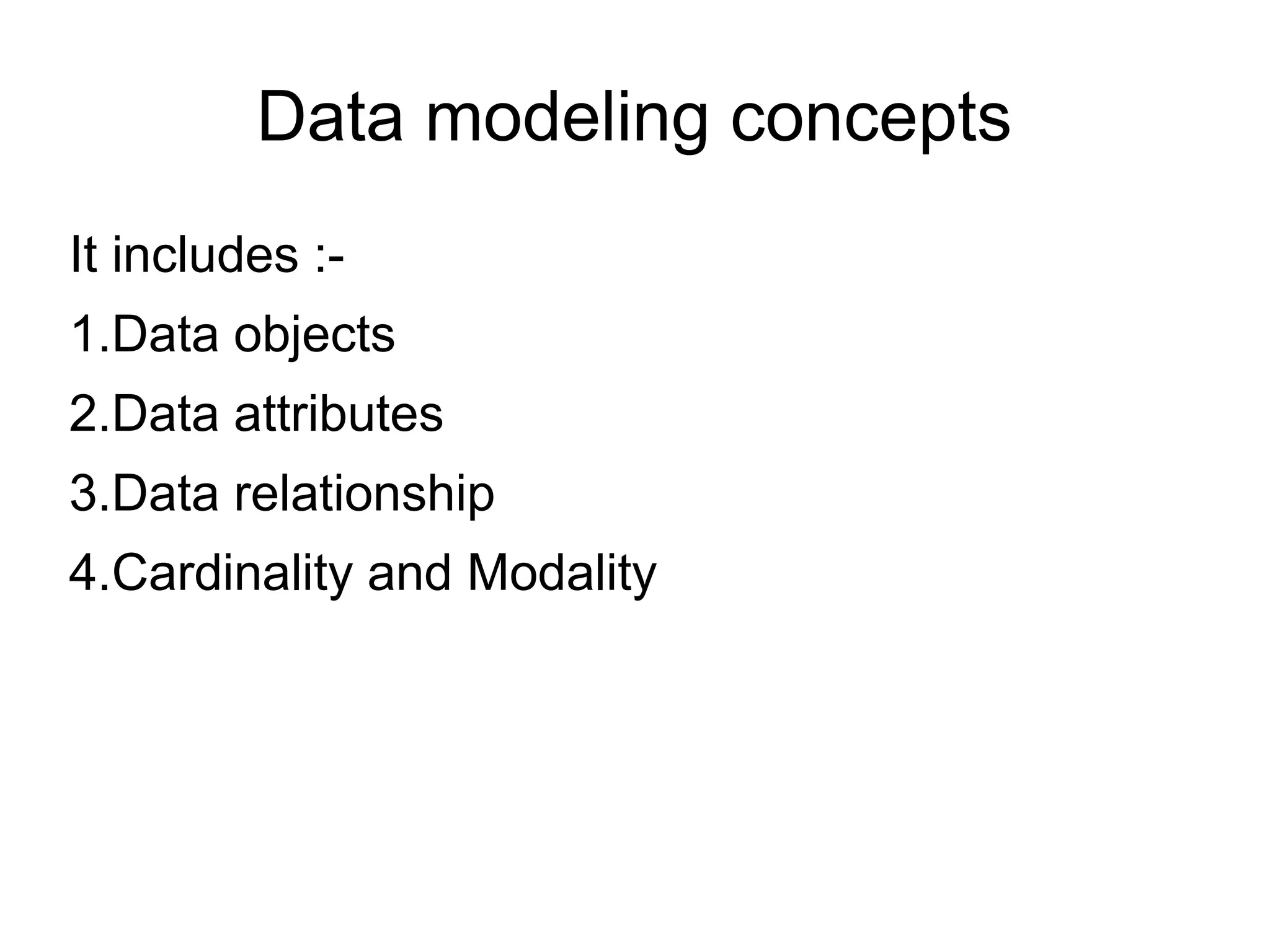 Data modeling concepts

It includes :-

1.Data objects

2.Data attributes

3.Data relationship

4.Cardinality and Modality